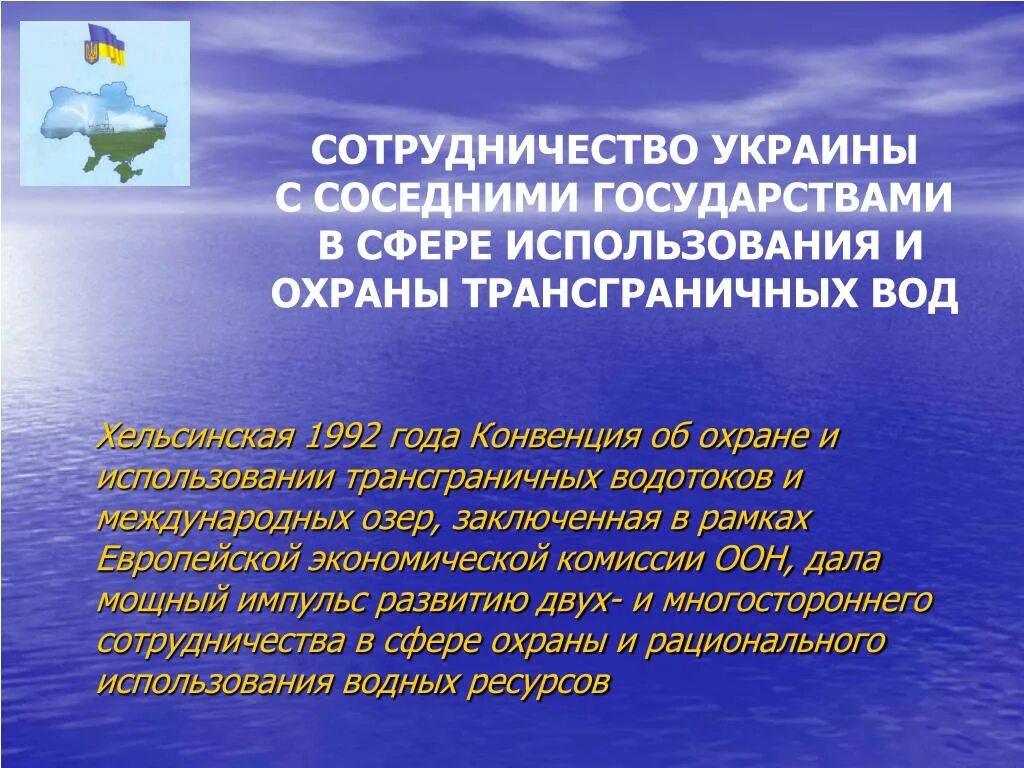 СОТРУДНИЧЕСТВО УКРАИНЫ С СОСЕДНИМИ ГОСУДАРСТВАМИ В СФЕРЕ ИСПОЛЬЗОВАНИЯ И ОХРАНЫ ТРАНСГРАНИЧНЫХ ВОД

Хельсинская 1992 года Конвенция об охране и использовании трансграничных водотоков и международных озер, заключенная в рамках Европейской экономической комиссии ООН, дала мощный импульс развитию двух- и многостороннего сотрудничества в сфере охраны и рационального использования водных ресурсов